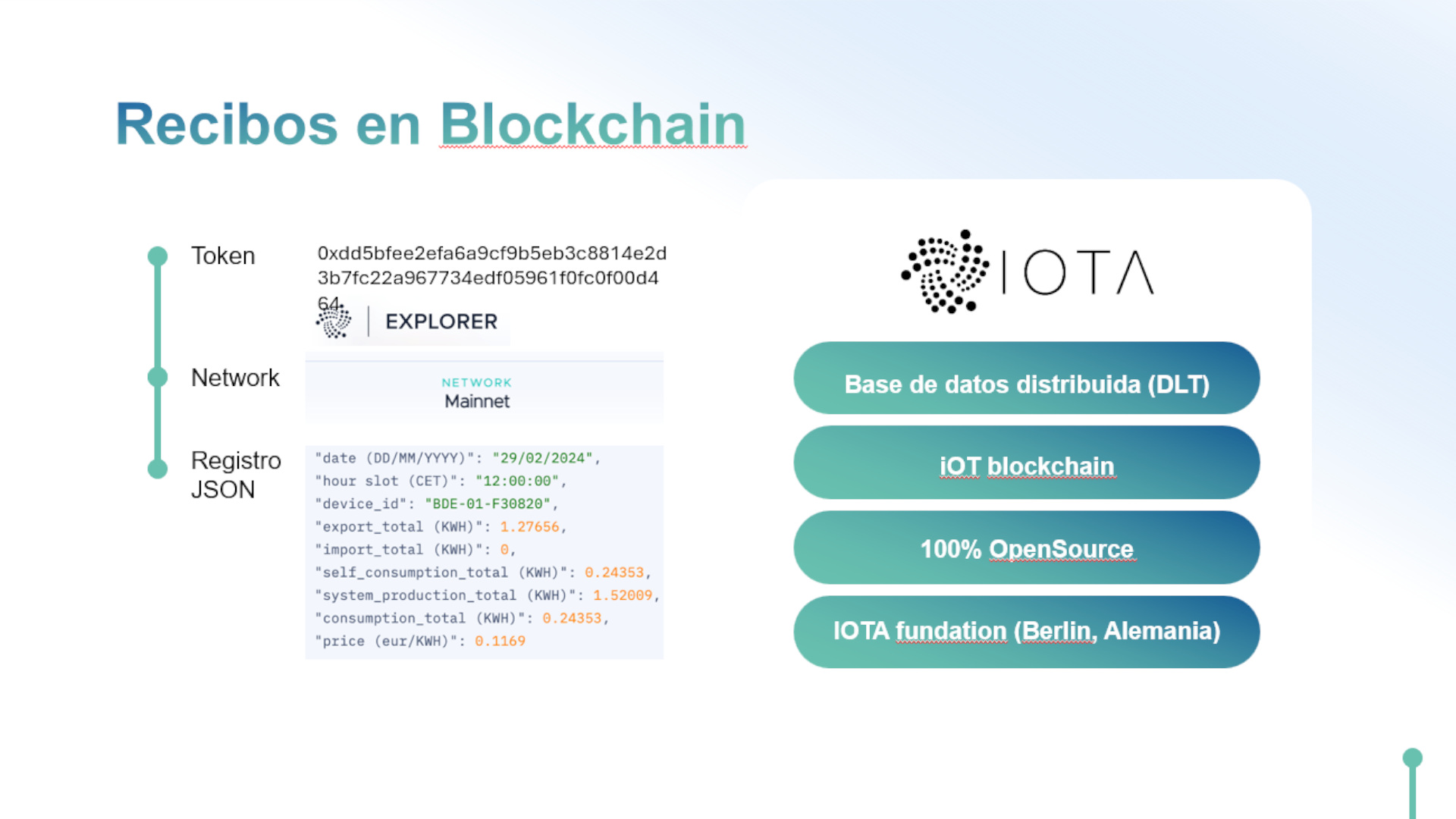 Recibos en Blockchain

Token

0xdd5bfee2efa6a9cf9b5eb3c8814e2d3b7fc22a967734edf05961f0fc0f00d464

EXPLORER

Network

NETWORK
Mainnet

Registro JSON

"date (DD/MM/YYYY)": "29/02/2024",
"hour slot (CET)": "12:00:00",
"device_id": "BDE-01-F30820",
"export_total (KWH)": 1.27656,
"import_total (KWH)": 0,
"self_consumption_total (KWH)": 0.24353,
"system_production_total (KWH)": 1.52009,
"consumption_total (KWH)": 0.24353,
"price (eur/KWH)": 0.1169

IOTA

Base de datos distribuida (DLT)

iOT blockchain

100% OpenSource

IOTA fundation (Berlin, Alemania)